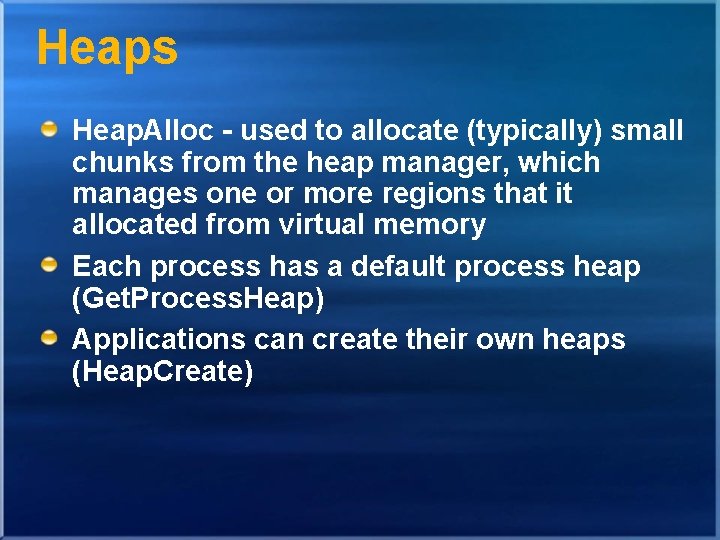 Heaps

HeapAlloc - used to allocate (typically) small chunks from the heap manager, which manages one or more regions that it allocated from virtual memory

Each process has a default process heap (GetProcessHeap)

Applications can create their own heaps (HeapCreate)